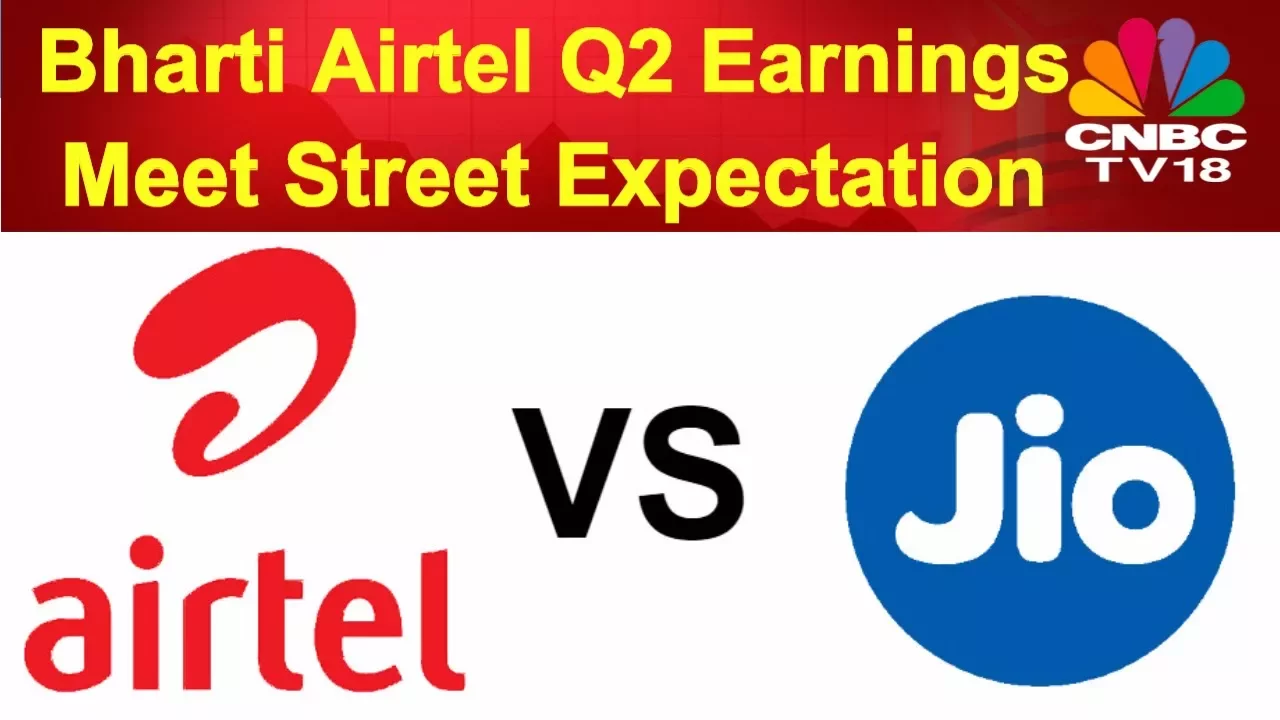 Bharti Airtel Q2 Earnings Meet Street Expectation

CNBC TV18

airtel

VS

Jio